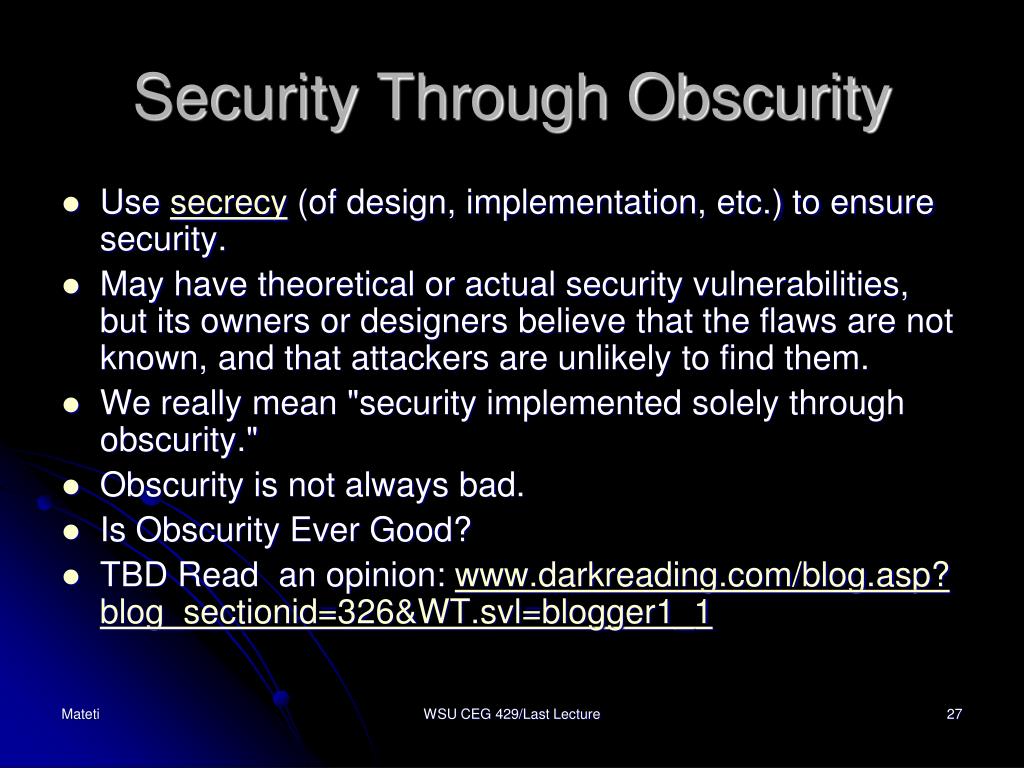 Security Through Obscurity

- Use secrecy (of design, implementation, etc.) to ensure security.
- May have theoretical or actual security vulnerabilities, but its owners or designers believe that the flaws are not known, and that attackers are unlikely to find them.
- We really mean "security implemented solely through obscurity."
- Obscurity is not always bad.
- Is Obscurity Ever Good?
- TBD Read an opinion: www.darkreading.com/blog.asp?blog_sectionid=326&WT.svl=blogger1_1

Mateti

WSU CEG 429/Last Lecture

27